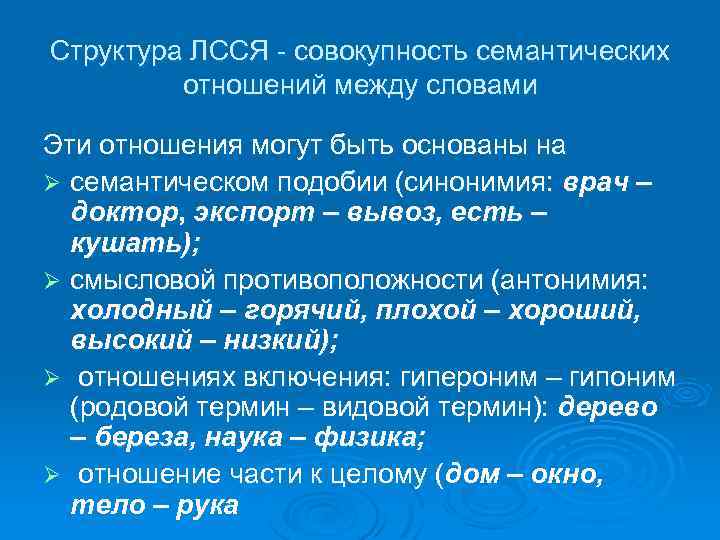 Структура ЛССЯ - совокупность семантических отношений между словами

Эти отношения могут быть основаны на

➢ семантическом подобии (синонимия: врач – доктор, экспорт – вывоз, есть – кушать);

➢ смысловой противоположности (антонимия: холодный – горячий, плохой – хороший, высокий – низкий);

➢ отношениях включения: гипероним – гипоним (родовой термин – видовой термин): дерево – береза, наука – физика;

➢ отношение части к целому (дом – окно, тело – рука